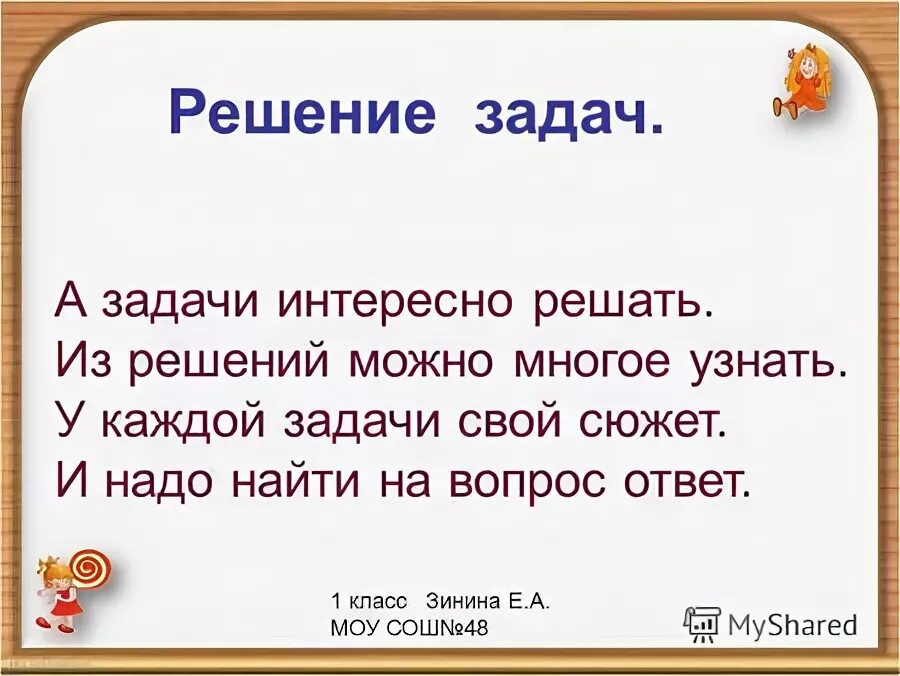 Решение задач.

А задачи интересно решать.
Из решений можно многое узнать.
У каждой задачи свой сюжет.
И надо найти на вопрос ответ.

1 класс Зинина Е.А.
МОУ СОШ№48

MyShared